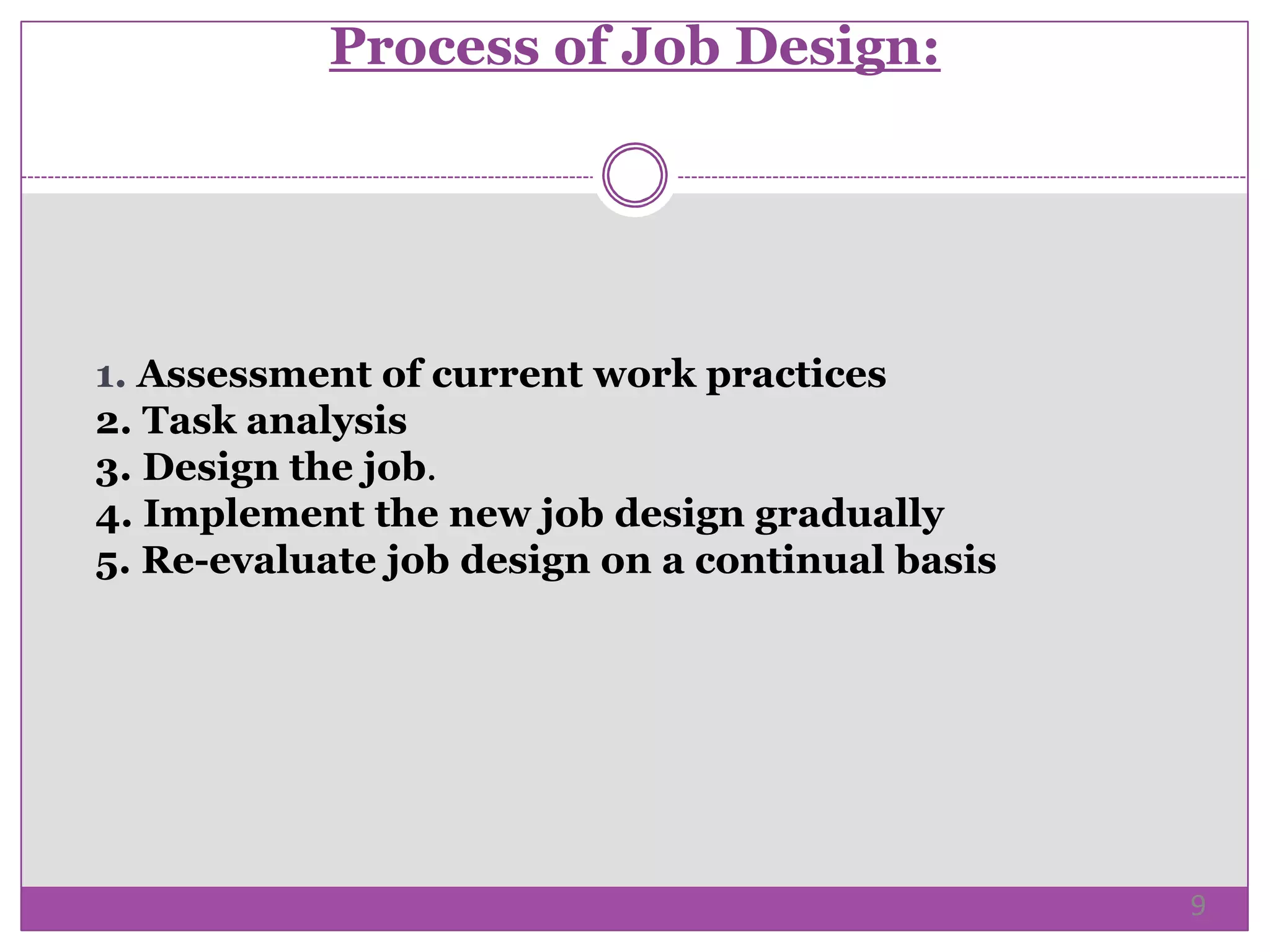 Process of Job Design:

1. Assessment of current work practices
2. Task analysis
3. Design the job.
4. Implement the new job design gradually
5. Re-evaluate job design on a continual basis

9